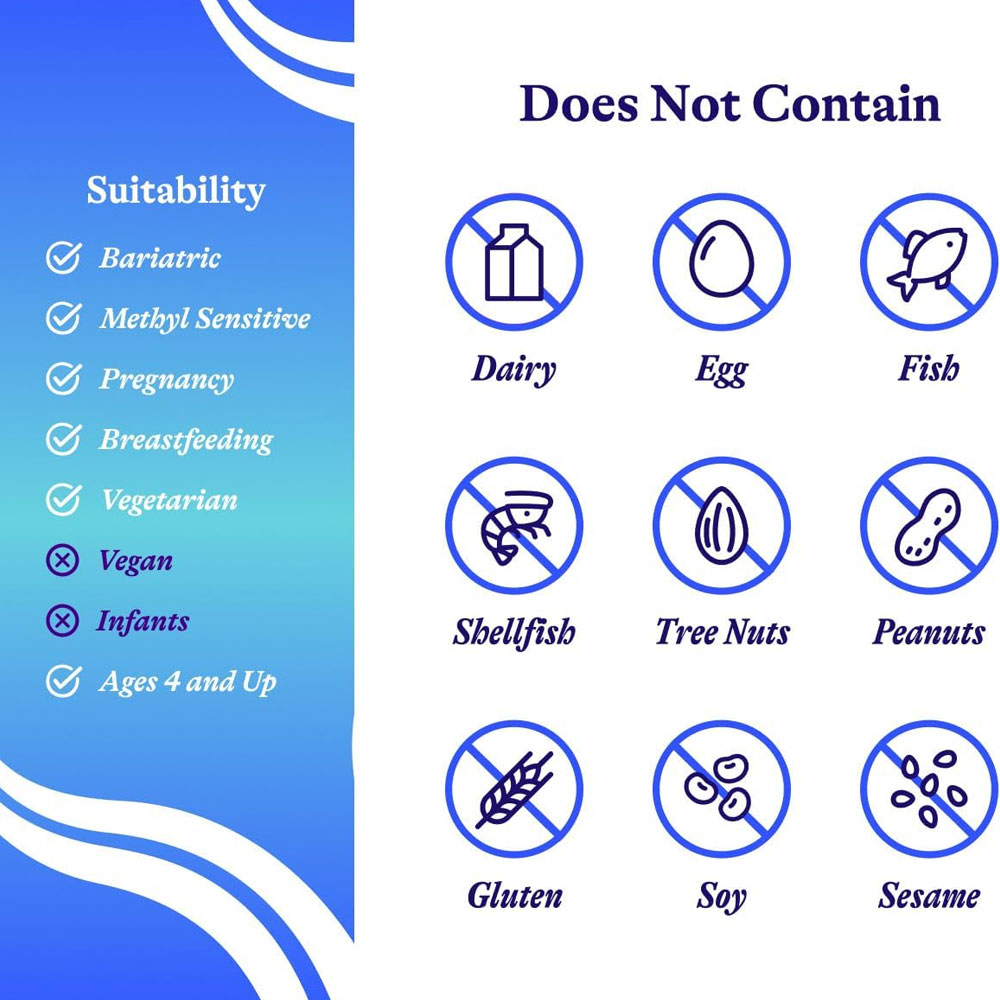 Suitability

Bariatric

Methyl Sensitive

Pregnancy

Breastfeeding

Vegetarian

Vegan

Infants

Ages 4 and Up

Does Not Contain

Dairy

Egg

Fish

Shellfish

Tree Nuts

Peanuts

Gluten

Soy

Sesame